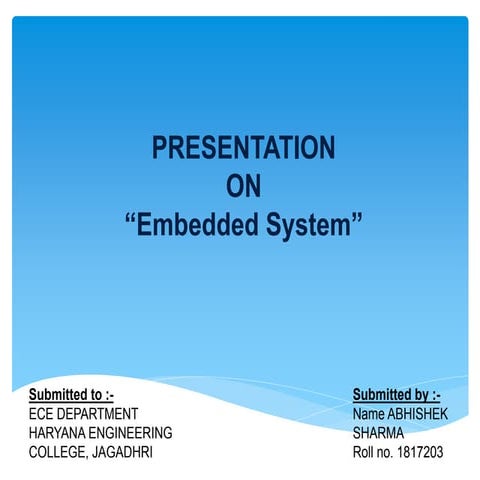 PRESENTATION
ON
“Embedded System”

Submitted to :-
ECE DEPARTMENT
HARYANA ENGINEERING
COLLEGE, JAGADHRI

Submitted by :-
Name ABHISHEK
SHARMA
Roll no. 1817203